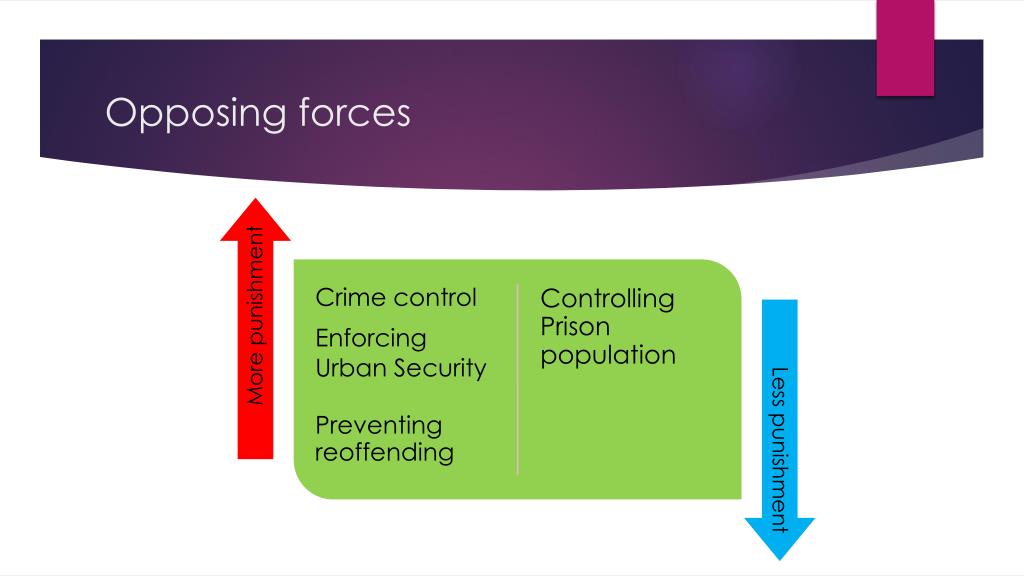 Opposing forces

More punishment

Crime control

Enforcing Urban Security

Preventing reoffending

Controlling Prison population

Less punishment